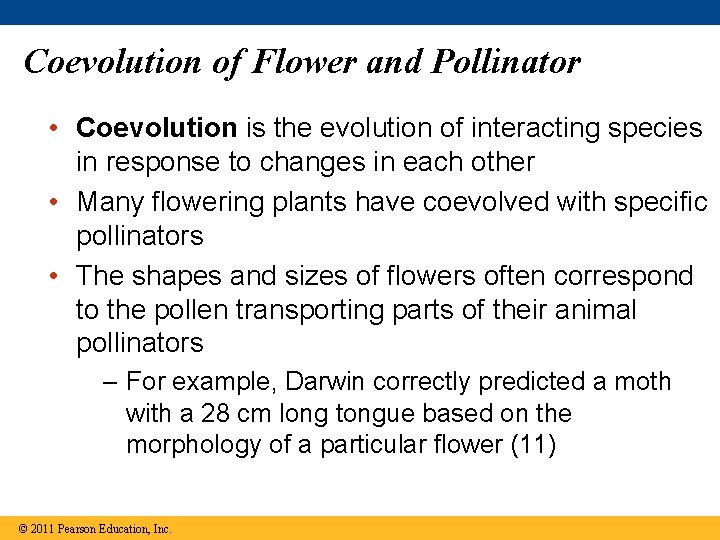 Coevolution of Flower and Pollinator

• Coevolution is the evolution of interacting species in response to changes in each other

• Many flowering plants have coevolved with specific pollinators

• The shapes and sizes of flowers often correspond to the pollen transporting parts of their animal pollinators

– For example, Darwin correctly predicted a moth with a 28 cm long tongue based on the morphology of a particular flower (11)

© 2011 Pearson Education, Inc.